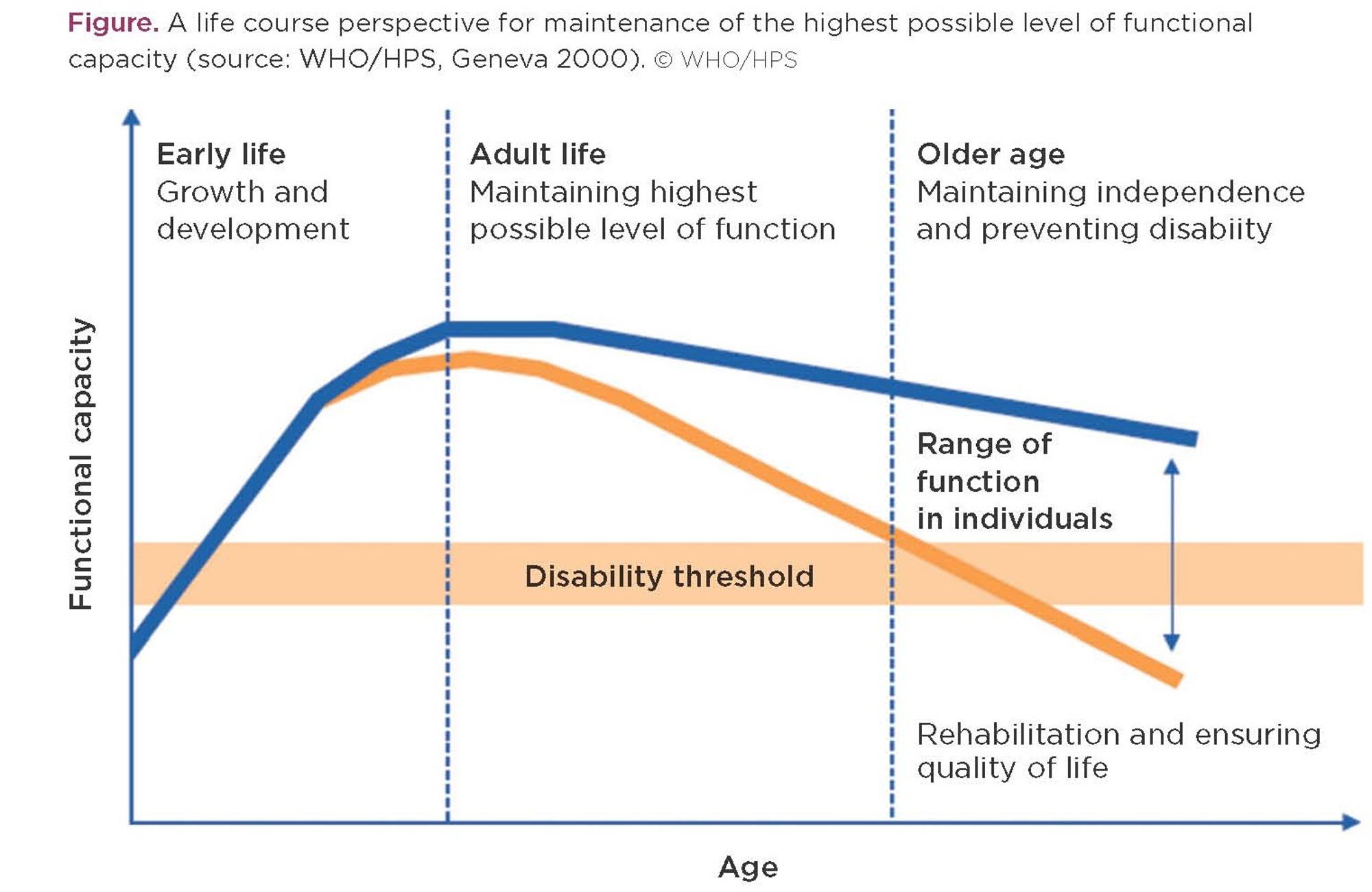 Figure. A life course perspective for maintenance of the highest possible level of functional capacity (source: WHO/HPS, Geneva 2000). © WHO/HPS

Functional capacity

Early life
Growth and development

Adult life
Maintaining highest possible level of function

Older age
Maintaining independence and preventing disabiity

Range of function in individuals

Disability threshold

Rehabilitation and ensuring quality of life

Age